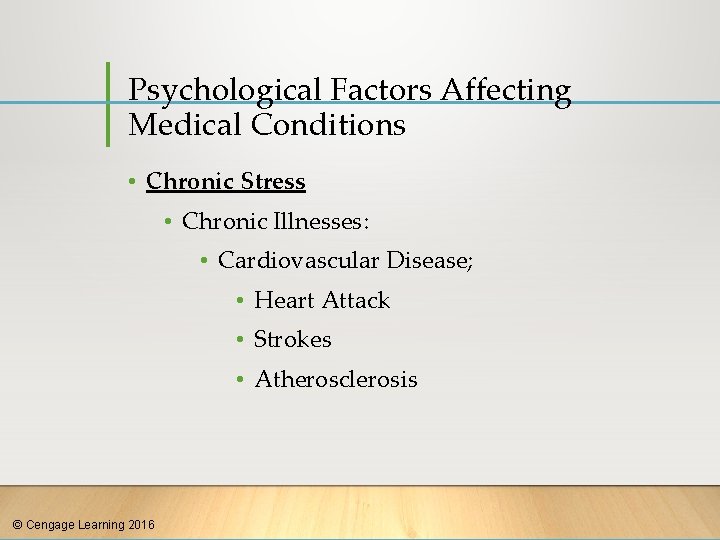 Psychological Factors Affecting Medical Conditions

• Chronic Stress
  • Chronic Illnesses:
    • Cardiovascular Disease;
      • Heart Attack
      • Strokes
      • Atherosclerosis

© Cengage Learning 2016